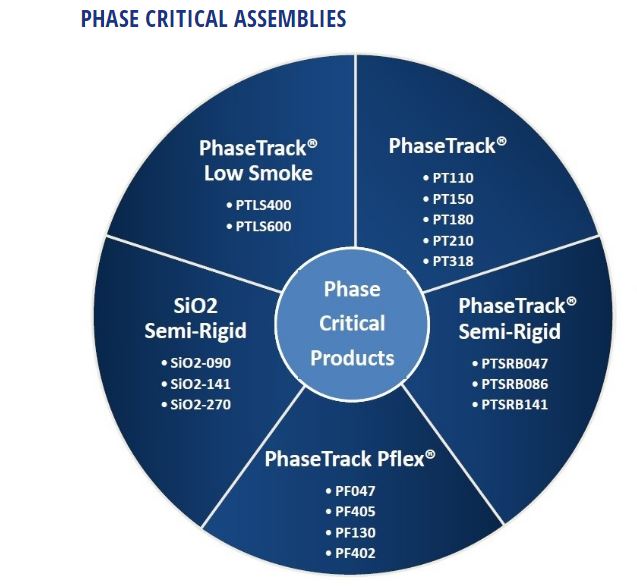 PHASE CRITICAL ASSEMBLIES

PhaseTrack® Low Smoke
• PTLS400
• PTLS600

PhaseTrack®
• PT110
• PT150
• PT180
• PT210
• PT318

Phase Critical Products

SiO2 Semi-Rigid
• SiO2-090
• SiO2-141
• SiO2-270

PhaseTrack® Semi-Rigid
• PTSRB047
• PTSRB086
• PTSRB141

PhaseTrack Pflex®
• PF047
• PF405
• PF130
• PF402